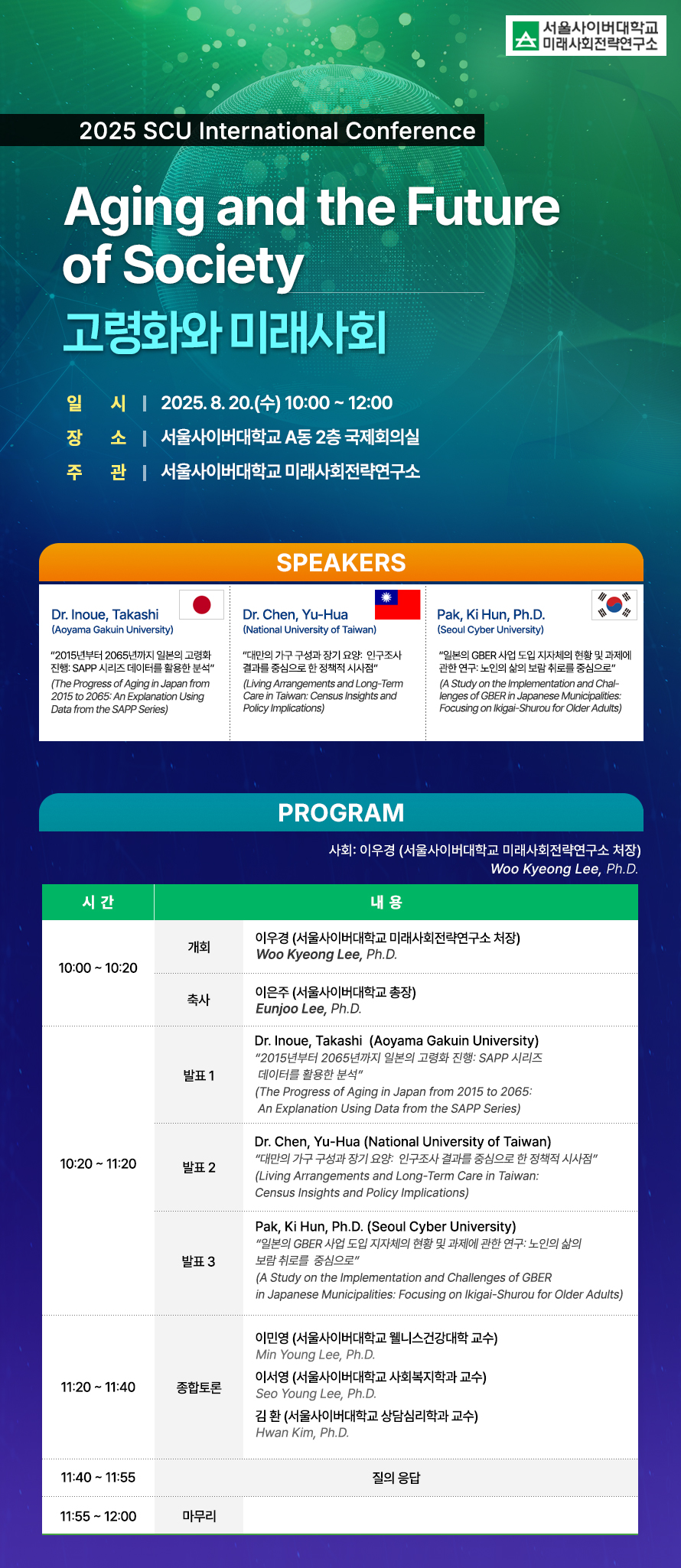 서울사이버대학교 미래사회전략연구소

2025 SCU International Conference

Aging and the Future of Society

고령화와 미래사회

일 시 | 2025. 8. 20.(수) 10:00 ~ 12:00
장 소 | 서울사이버대학교 A동 2층 국제회의실
주 관 | 서울사이버대학교 미래사회전략연구소

SPEAKERS

Dr. Inoue, Takashi
(Aoyama Gakuin University)
“2015년부터 2065년까지 일본의 고령화 진행: SAPP 시리즈 데이터를 활용한 분석”
(The Progress of Aging in Japan from 2015 to 2065: An Explanation Using Data from the SAPP Series)

Dr. Chen, Yu-Hua
(National University of Taiwan)
“대만의 가구 구성과 장기 요양: 인구조사 결과를 중심으로 한 정책적 시사점”
(Living Arrangements and Long-Term Care in Taiwan: Census Insights and Policy Implications)

Pak, Ki Hun, Ph.D.
(Seoul Cyber University)
“일본의 GBER 사업 도입 지자체의 현황 및 과제에 관한 연구: 노인의 삶의 보람 취로를 중심으로”
(A Study on the Implementation and Challenges of GBER in Japanese Municipalities: Focusing on Ikigai-Shurou for Older Adults)

PROGRAM

사회: 이우경 (서울사이버대학교 미래사회전략연구소 처장)
Woo Kyeong Lee, Ph.D.

| 시 간 | 내 용 | |
|---|---|---|
| 10:00 ~ 10:20 | 개회 | 이우경 (서울사이버대학교 미래사회전략연구소 처장) Woo Kyeong Lee, Ph.D. |
| | 축사 | 이은주 (서울사이버대학교 총장) Eunjoo Lee, Ph.D. |
| 10:20 ~ 11:20 | 발표 1 | Dr. Inoue, Takashi (Aoyama Gakuin University) “2015년부터 2065년까지 일본의 고령화 진행: SAPP 시리즈 데이터를 활용한 분석” (The Progress of Aging in Japan from 2015 to 2065: An Explanation Using Data from the SAPP Series) |
| | 발표 2 | Dr. Chen, Yu-Hua (National University of Taiwan) “대만의 가구 구성과 장기 요양: 인구조사 결과를 중심으로 한 정책적 시사점” (Living Arrangements and Long-Term Care in Taiwan: Census Insights and Policy Implications) |
| | 발표 3 | Pak, Ki Hun, Ph.D. (Seoul Cyber University) “일본의 GBER 사업 도입 지자체의 현황 및 과제에 관한 연구: 노인의 삶의 보람 취로를 중심으로” (A Study on the Implementation and Challenges of GBER in Japanese Municipalities: Focusing on Ikigai-Shurou for Older Adults) |
| 11:20 ~ 11:40 | 종합토론 | 이민영 (서울사이버대학교 웰니스건강대학 교수) Min Young Lee, Ph.D. 이서영 (서울사이버대학교 사회복지학과 교수) Seo Young Lee, Ph.D. 김 환 (서울사이버대학교 상담심리학과 교수) Hwan Kim, Ph.D. |
| 11:40 ~ 11:55 | 질의 응답 | |
| 11:55 ~ 12:00 | 마무리 | |